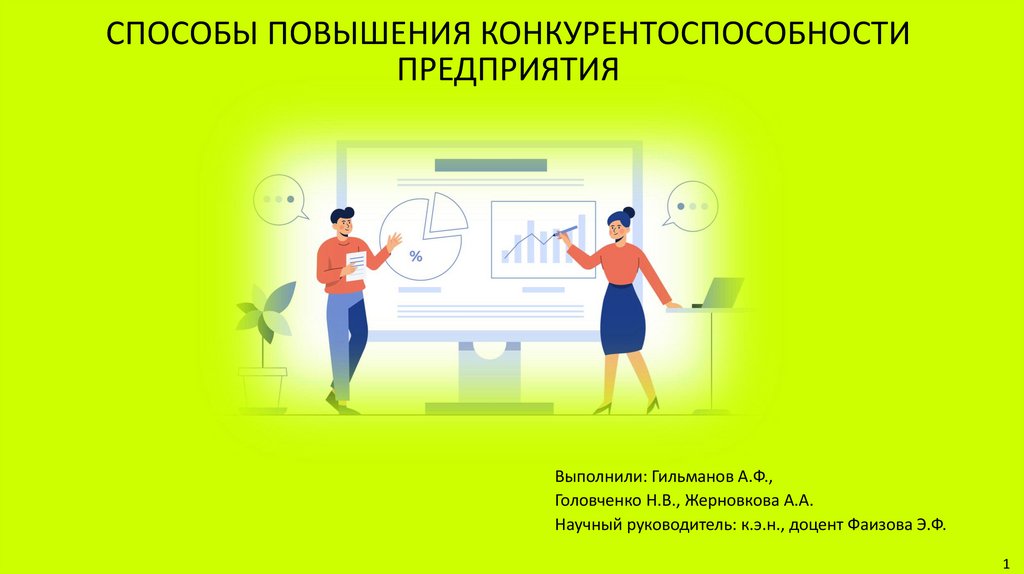 СПОСОБЫ ПОВЫШЕНИЯ КОНКУРЕНТОСПОСОБНОСТИ ПРЕДПРИЯТИЯ

%

Выполнили: Гильманов А.Ф.,
Головченко Н.В., Жерновкова А.А.
Научный руководитель: к.э.н., доцент Фаизова Э.Ф.

1